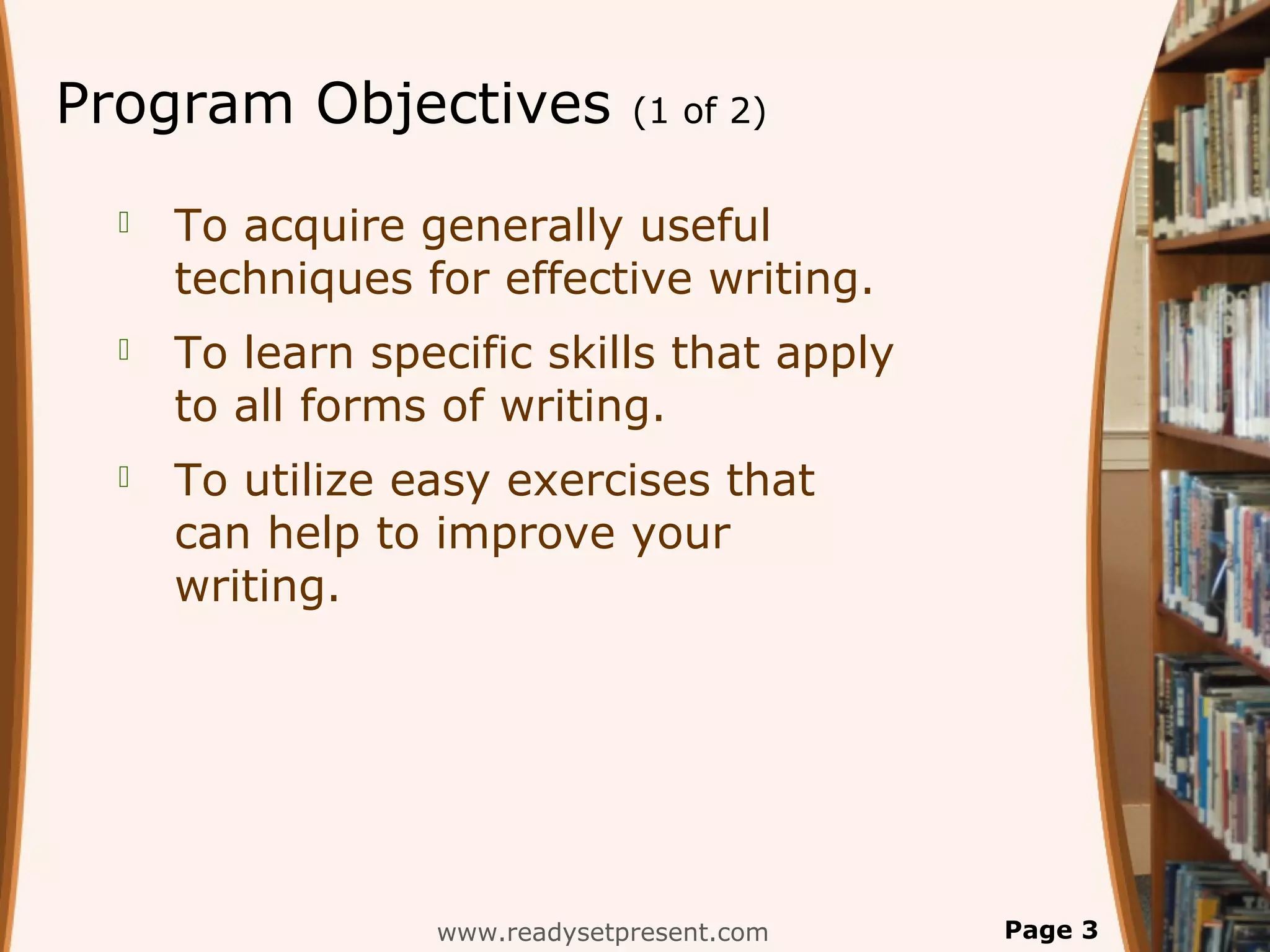 Program Objectives (1 of 2)

To acquire generally useful techniques for effective writing.

To learn specific skills that apply to all forms of writing.

To utilize easy exercises that can help to improve your writing.

www.readysetpresent.com

Page 3